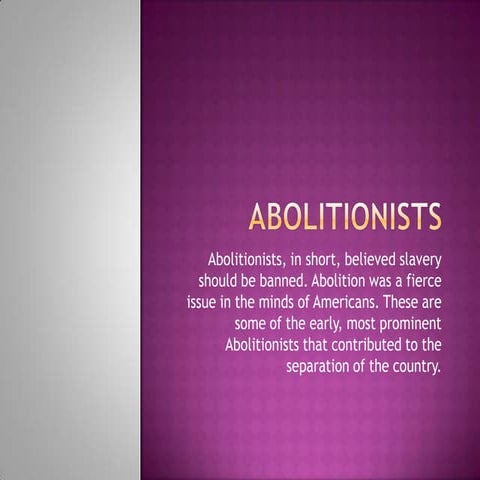 ABOLITIONISTS

Abolitionists, in short, believed slavery should be banned. Abolition was a fierce issue in the minds of Americans. These are some of the early, most prominent Abolitionists that contributed to the separation of the country.